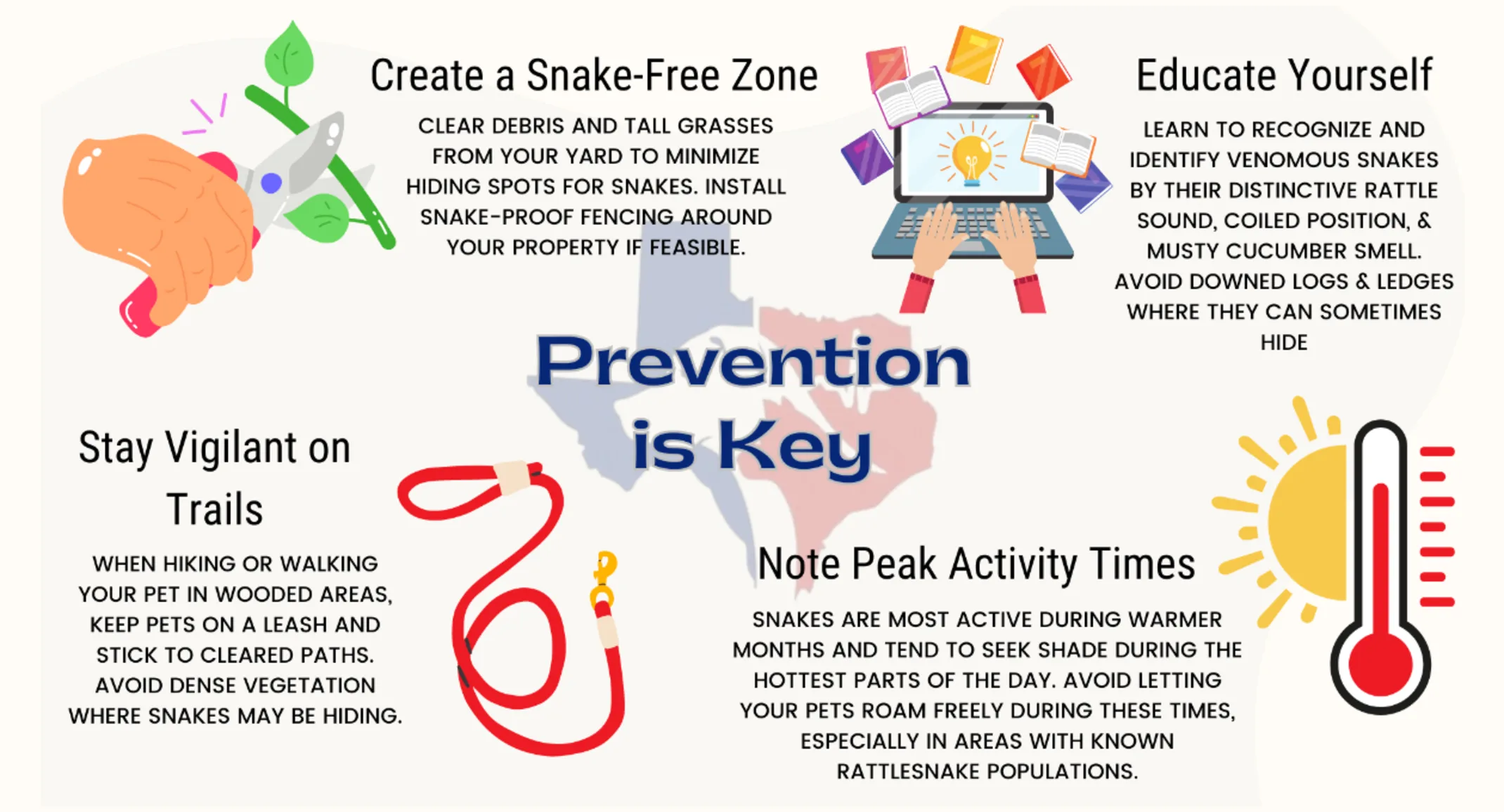 Create a Snake-Free Zone

CLEAR DEBRIS AND TALL GRASSES FROM YOUR YARD TO MINIMIZE HIDING SPOTS FOR SNAKES. INSTALL SNAKE-PROOF FENCING AROUND YOUR PROPERTY IF FEASIBLE.

Educate Yourself

LEARN TO RECOGNIZE AND IDENTIFY VENOMOUS SNAKES BY THEIR DISTINCTIVE RATTLE SOUND, COILED POSITION, & MUSTY CUCUMBER SMELL. AVOID DOWNED LOGS & LEDGES WHERE THEY CAN SOMETIMES HIDE

Prevention is Key

Stay Vigilant on Trails

WHEN HIKING OR WALKING YOUR PET IN WOODED AREAS, KEEP PETS ON A LEASH AND STICK TO CLEARED PATHS. AVOID DENSE VEGETATION WHERE SNAKES MAY BE HIDING.

Note Peak Activity Times

SNAKES ARE MOST ACTIVE DURING WARMER MONTHS AND TEND TO SEEK SHADE DURING THE HOTTEST PARTS OF THE DAY. AVOID LETTING YOUR PETS ROAM FREELY DURING THESE TIMES, ESPECIALLY IN AREAS WITH KNOWN RATTLESNAKE POPULATIONS.